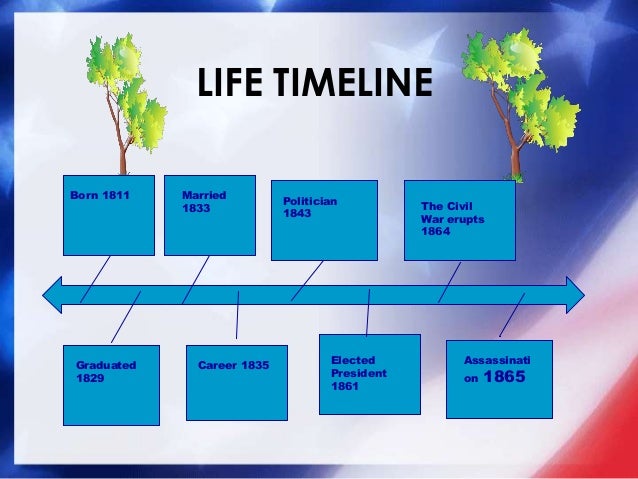 LIFE TIMELINE

Born 1811

Married 1833

Politician 1843

The Civil War erupts 1864

Graduated 1829

Career 1835

Elected President 1861

Assassinati on 1865